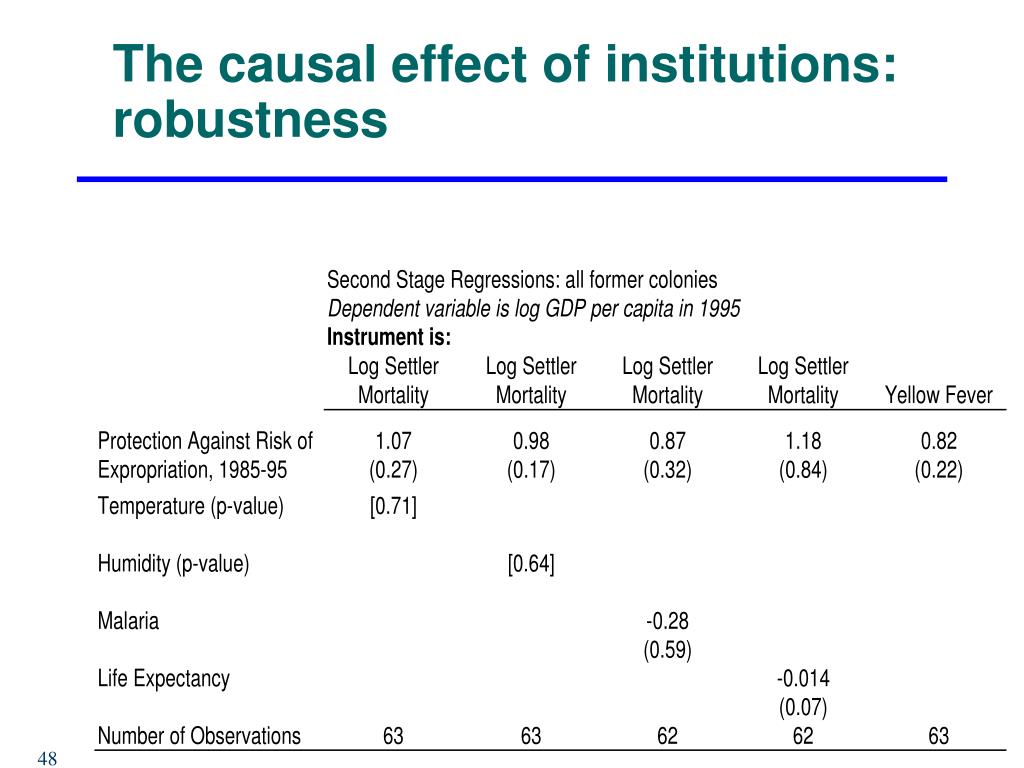 The causal effect of institutions: robustness

Second Stage Regressions: all former colonies
Dependent variable is log GDP per capita in 1995
Instrument is:

| | Log Settler Mortality | Log Settler Mortality | Log Settler Mortality | Log Settler Mortality | Yellow Fever |
|---|---|---|---|---|---|
| Protection Against Risk of Expropriation, 1985-95 | 1.07 (0.27) | 0.98 (0.17) | 0.87 (0.32) | 1.18 (0.84) | 0.82 (0.22) |
| Temperature (p-value) | [0.71] | | | | |
| Humidity (p-value) | | [0.64] | | | |
| Malaria | | | -0.28 (0.59) | | |
| Life Expectancy | | | | -0.014 (0.07) | |
| Number of Observations | 63 | 63 | 62 | 62 | 63 |

48